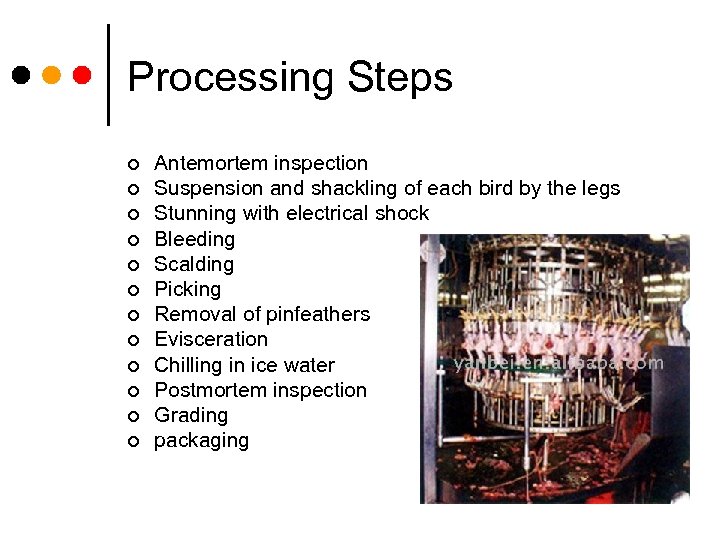 Processing Steps

- Antemortem inspection
- Suspension and shackling of each bird by the legs
- Stunning with electrical shock
- Bleeding
- Scalding
- Picking
- Removal of pinfeathers
- Evisceration
- Chilling in ice water
- Postmortem inspection
- Grading
- packaging

yanbei.en.alibaba.com